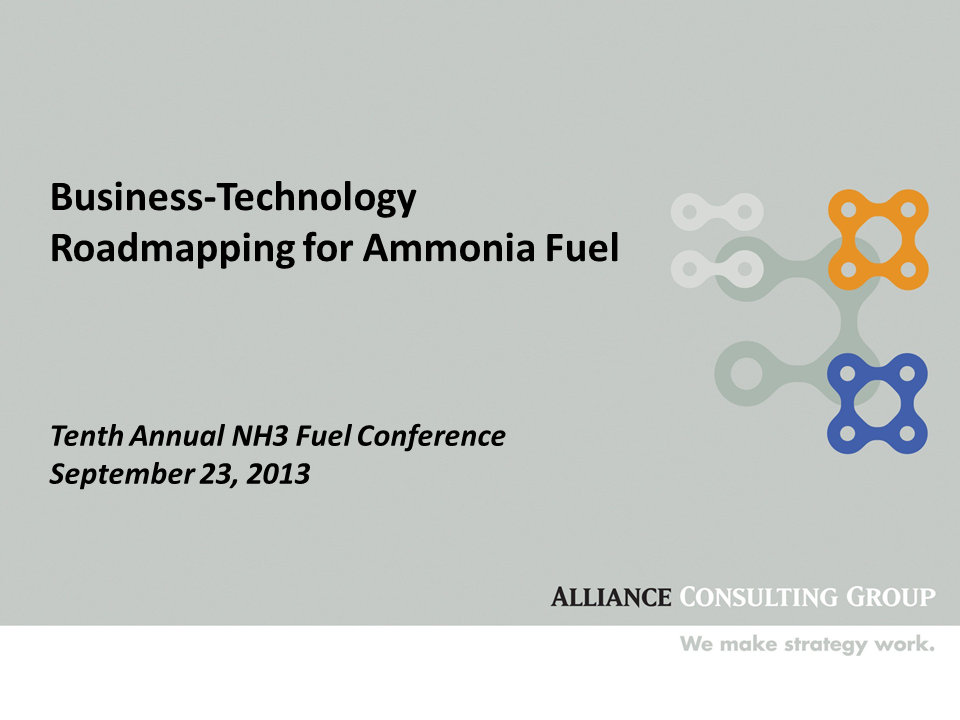 Business-Technology Roadmapping for Ammonia Fuel

Tenth Annual NH3 Fuel Conference
September 23, 2013

ALLIANCE CONSULTING GROUP

We make strategy work.